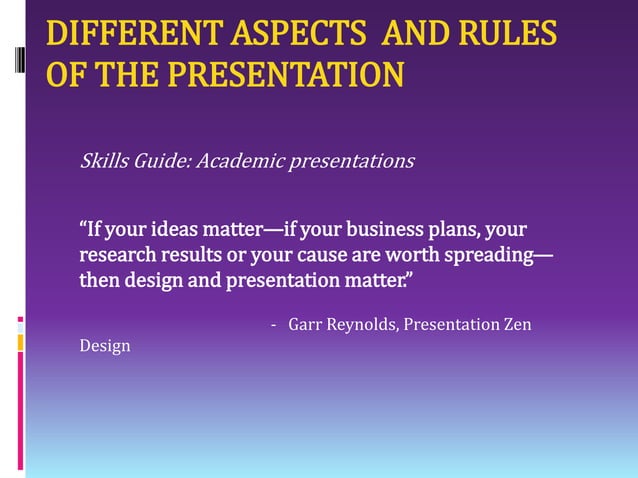 DIFFERENT ASPECTS AND RULES OF THE PRESENTATION

Skills Guide: Academic presentations

“If your ideas matter—if your business plans, your research results or your cause are worth spreading—then design and presentation matter.”

- Garr Reynolds, Presentation Zen Design